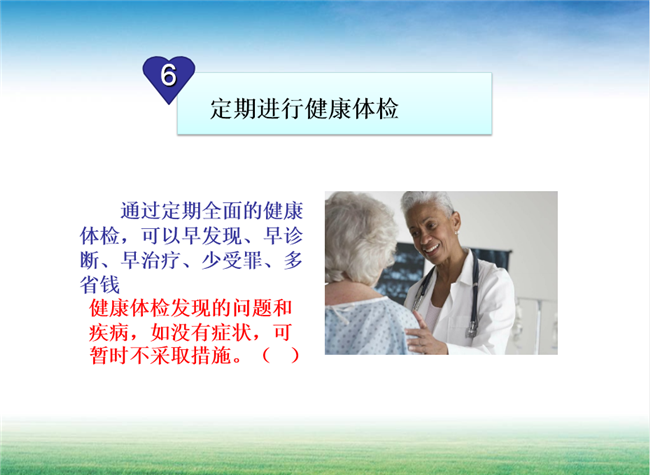 6

定期进行健康体检

通过定期全面的健康体检，可以早发现、早诊断、早治疗、少受罪、多省钱

健康体检发现的问题和疾病，如没有症状，可暂时不采取措施。（ ）